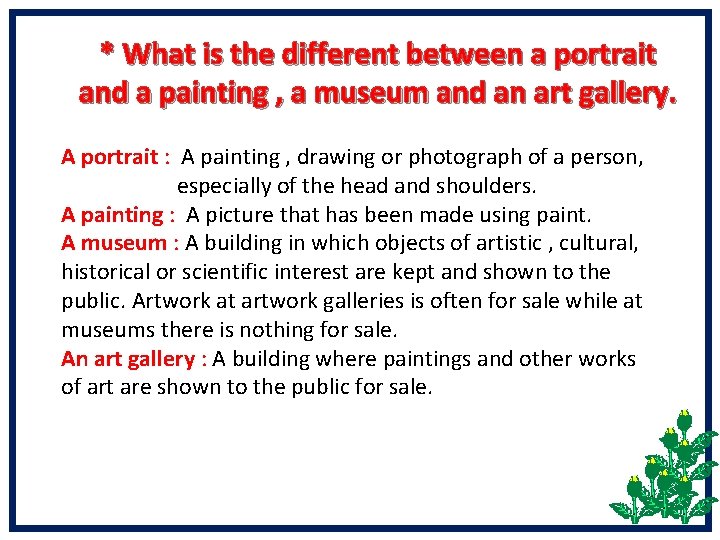 * What is the different between a portrait and a painting , a museum and an art gallery.

A portrait : A painting , drawing or photograph of a person, especially of the head and shoulders.
A painting : A picture that has been made using paint.
A museum : A building in which objects of artistic , cultural, historical or scientific interest are kept and shown to the public. Artwork at artwork galleries is often for sale while at museums there is nothing for sale.
An art gallery : A building where paintings and other works of art are shown to the public for sale.